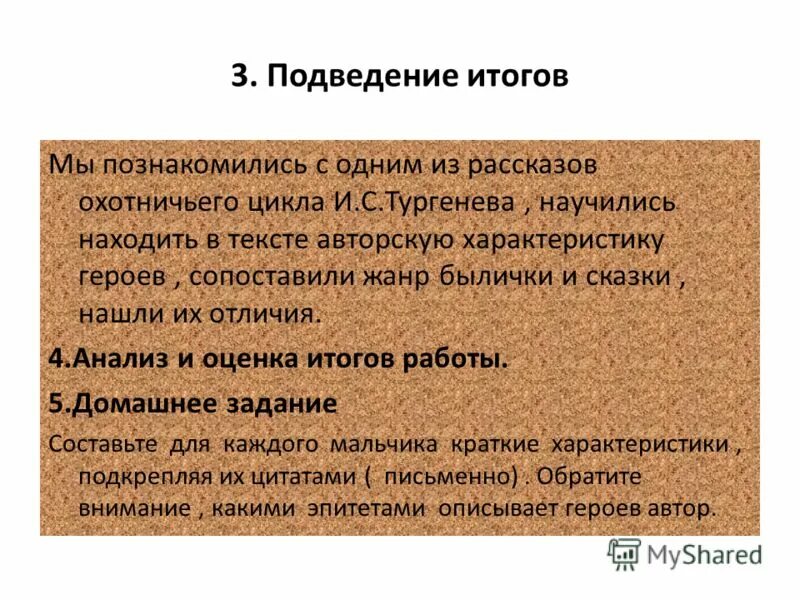 3. Подведение итогов

Мы познакомились с одним из рассказов охотничьего цикла И.С.Тургенева , научились находить в тексте авторскую характеристику героев , сопоставили жанр былички и сказки , нашли их отличия.

4.Анализ и оценка итогов работы.

5.Домашнее задание

Составьте для каждого мальчика краткие характеристики , подкрепляя их цитатами ( письменно) . Обратите внимание , какими эпитетами описывает героев автор.

MyShared